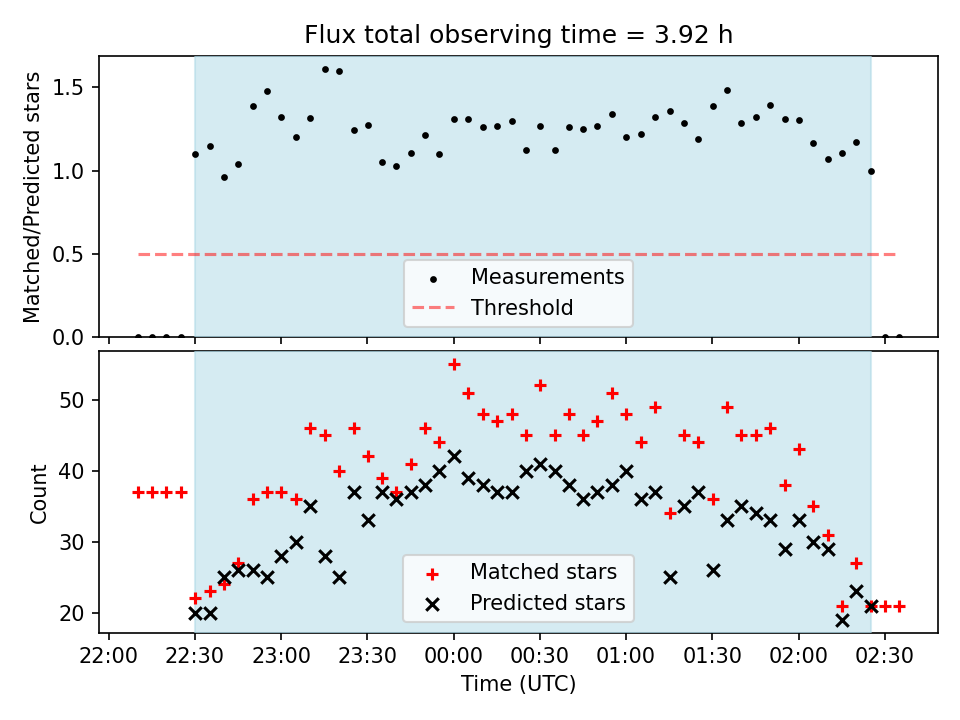 Flux total observing time = 3.92 h

Matched/Predicted stars

1.5
1.0
0.5
0.0

Measurements
Threshold

Count

50
40
30
20

Matched stars
Predicted stars

22:00
22:30
23:00
23:30
00:00
00:30
01:00
01:30
02:00
02:30

Time (UTC)